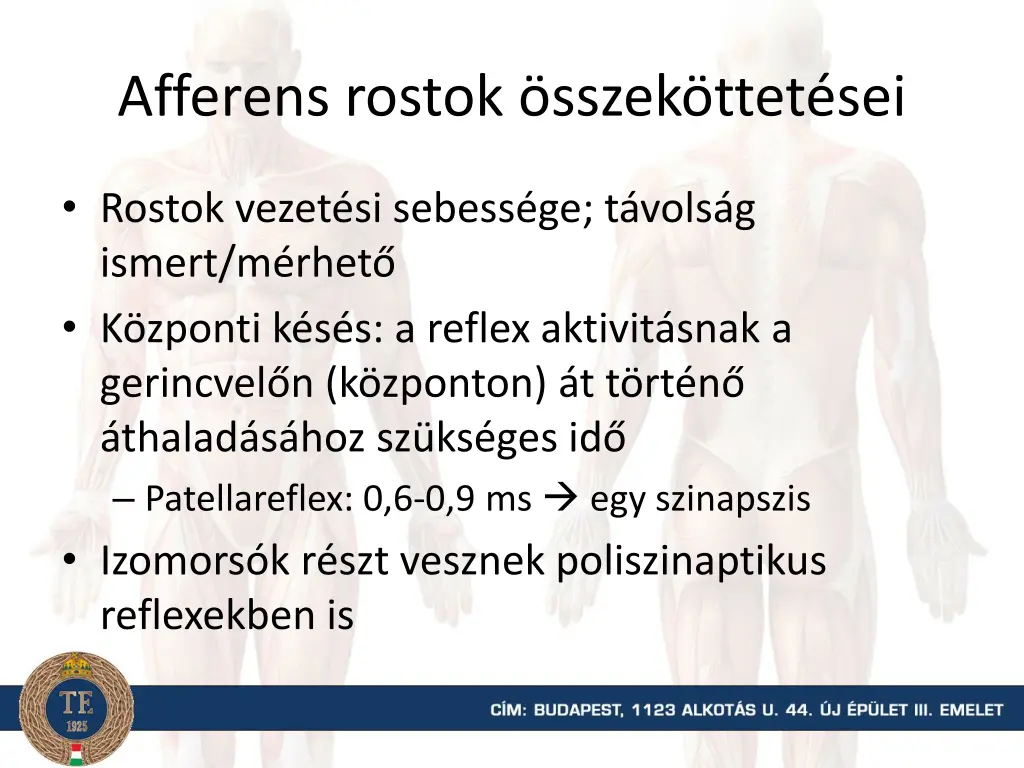 Afferens rostok összeköttetései

• Rostok vezetési sebessége; távolság ismert/mérhető
• Központi késés: a reflex aktivitásnak a gerincvelőn (központon) át történő áthaladásához szükséges idő
– Patellareflex: 0,6-0,9 ms → egy szinapszis
• Izomorsók részt vesznek poliszinaptikus reflexekben is

TE
1925

CÍM: BUDAPEST, 1123 ALKOTÁS U. 44. ÚJ ÉPÜLET III. EMELET